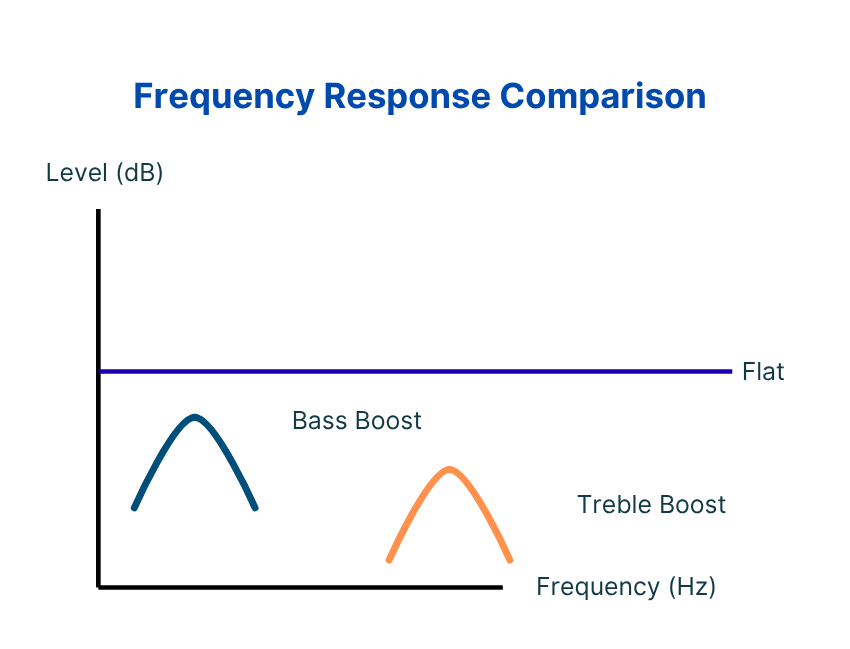 Frequency Response Comparison

Level (dB)

Flat

Bass Boost

Treble Boost

Frequency (Hz)